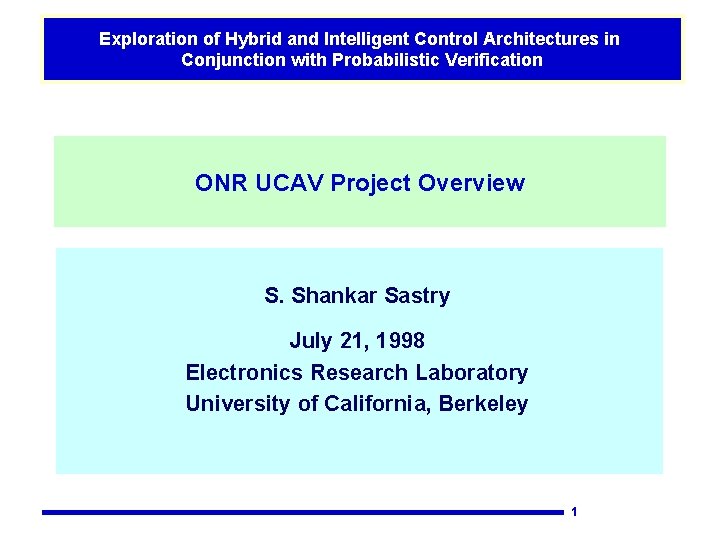 Exploration of Hybrid and Intelligent Control Architectures in Conjunction with Probabilistic Verification

ONR UCAV Project Overview

S. Shankar Sastry

July 21, 1998
Electronics Research Laboratory
University of California, Berkeley

1